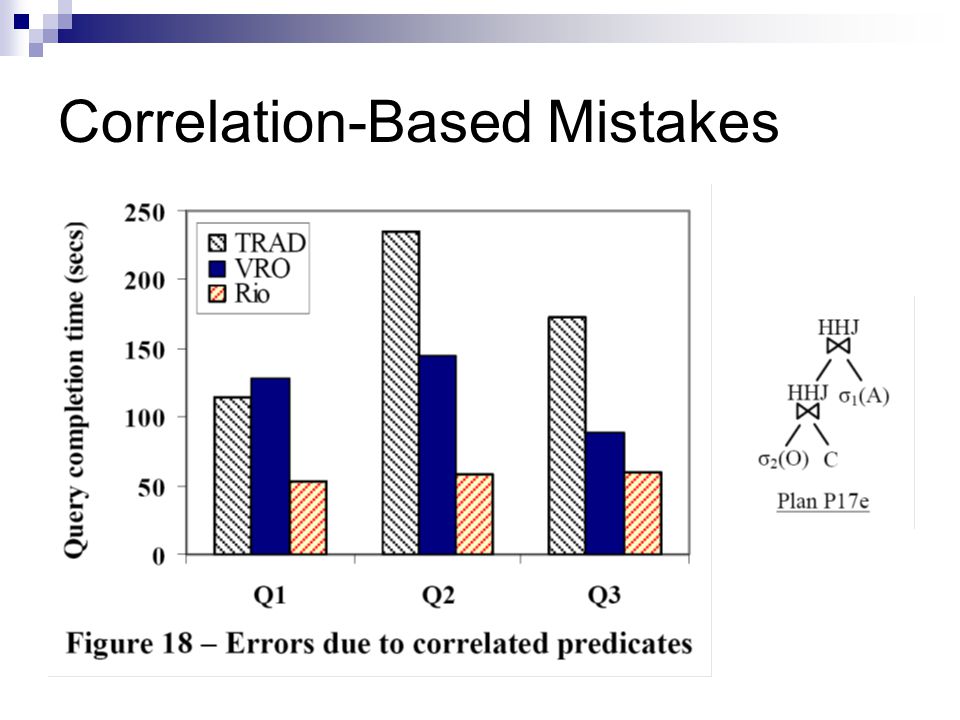 Correlation-Based Mistakes

Query completion time (secs)

250
200
150
100
50
0

TRAD
VRO
Rio

Q1
Q2
Q3

Figure 18 – Errors due to correlated predicates

HHJ
$\bowtie$
HHJ
$\bowtie$
$\sigma_1(A)$
$\sigma_2(O)$
C

Plan P17e